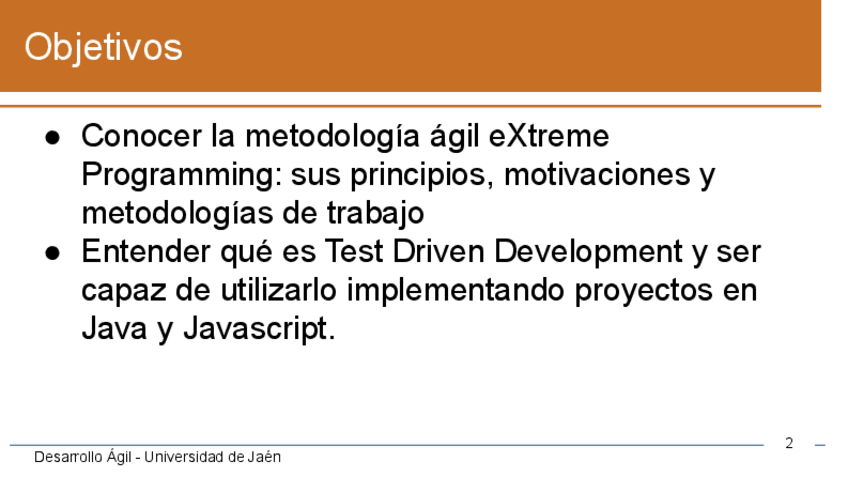 Objetivos

● Conocer la metodología ágil eXtreme Programming: sus principios, motivaciones y metodologías de trabajo
● Entender qué es Test Driven Development y ser capaz de utilizarlo implementando proyectos en Java y Javascript.

2

Desarrollo Ágil - Universidad de Jaén